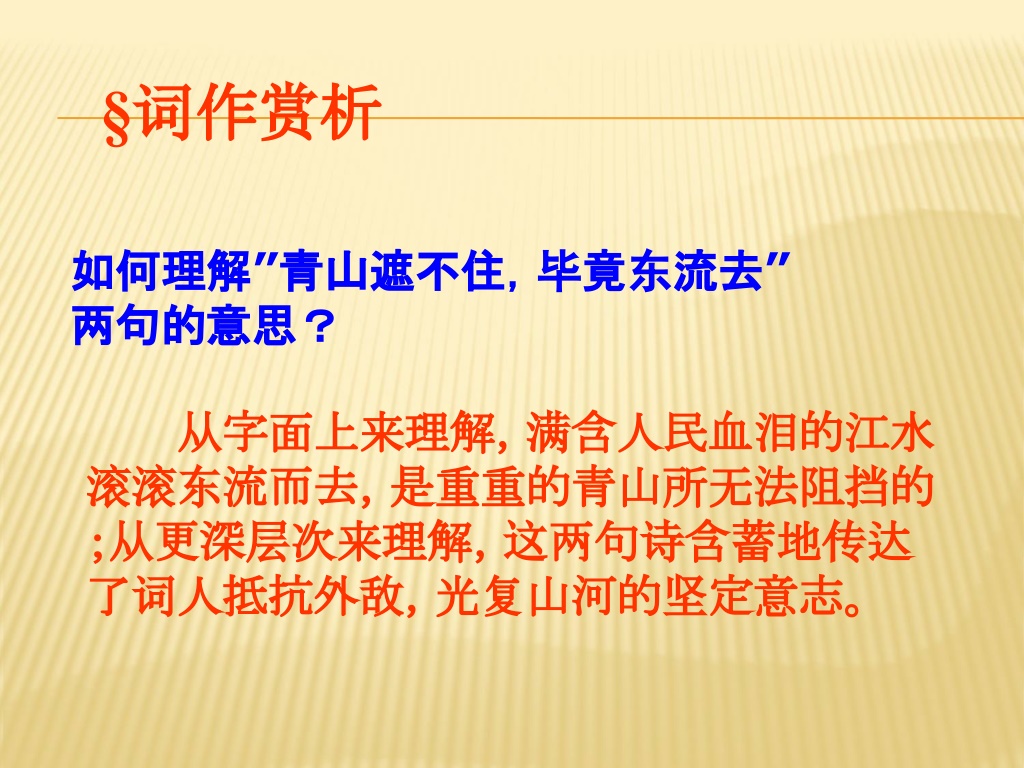 §词作赏析

如何理解"青山遮不住, 毕竟东流去"两句的意思？

从字面上来理解, 满含人民血泪的江水滚滚东流而去, 是重重的青山所无法阻挡的;从更深层次来理解, 这两句诗含蓄地传达了词人抵抗外敌, 光复山河的坚定意志。